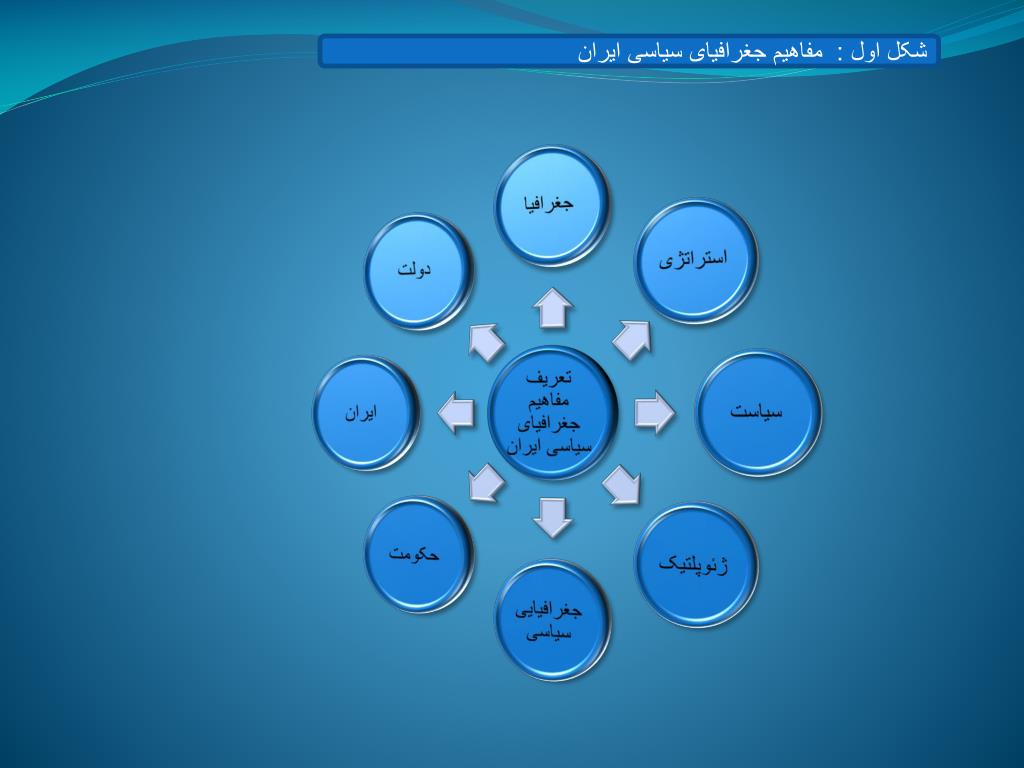 شکل اول : مفاهیم جغرافیای سیاسی ایران

تعریف مفاهیم جغرافیای سیاسی ایران

جغرافیا

استراتژی

سیاست

ژئوپلتیک

جغرافیایی سیاسی

حکومت

ایران

دولت